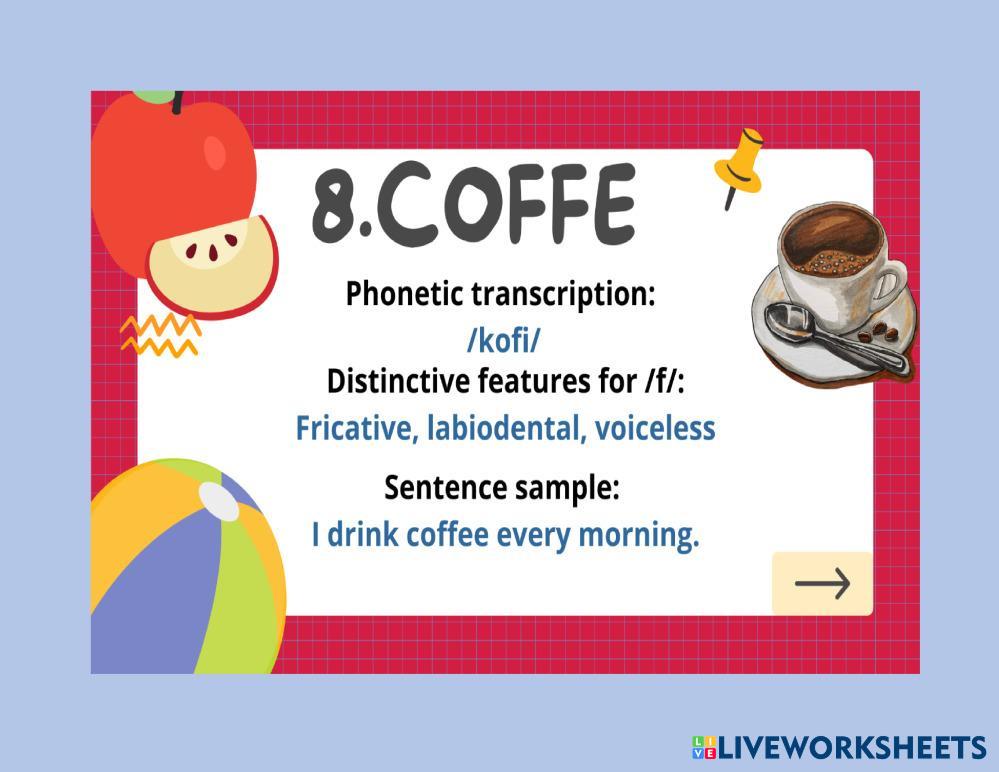 8.COFFE

Phonetic transcription:
/kofi/
Distinctive features for /f/:
Fricative, labiodental, voiceless

Sentence sample:
I drink coffee every morning.

→

LIVEWORKSHEETS